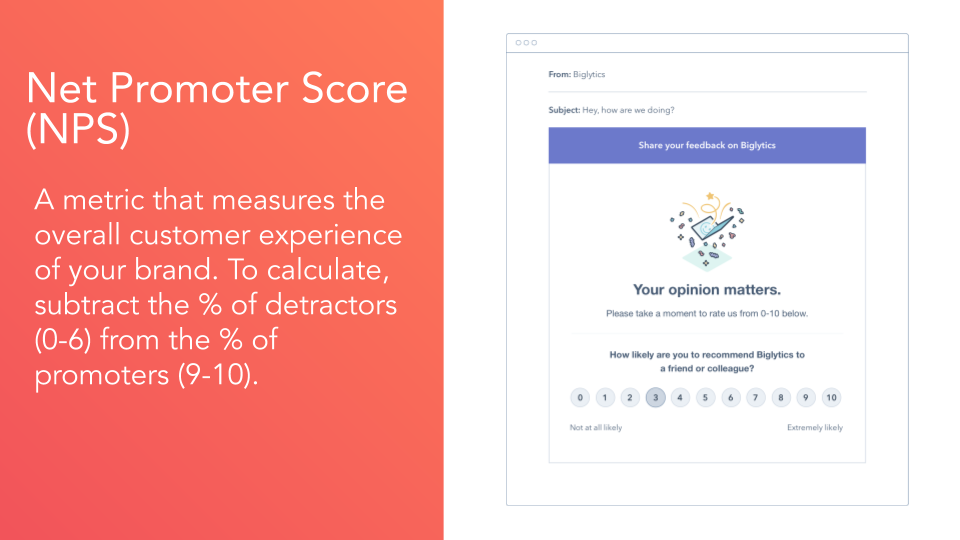 Net Promoter Score (NPS)

A metric that measures the overall customer experience of your brand. To calculate, subtract the % of detractors (0-6) from the % of promoters (9-10).

From: Biglytics

Subject: Hey, how are we doing?

Share your feedback on Biglytics

Your opinion matters.

Please take a moment to rate us from 0-10 below.

How likely are you to recommend Biglytics to a friend or colleague?

0 1 2 3 4 5 6 7 8 9 10

Not at all likely

Extremely likely